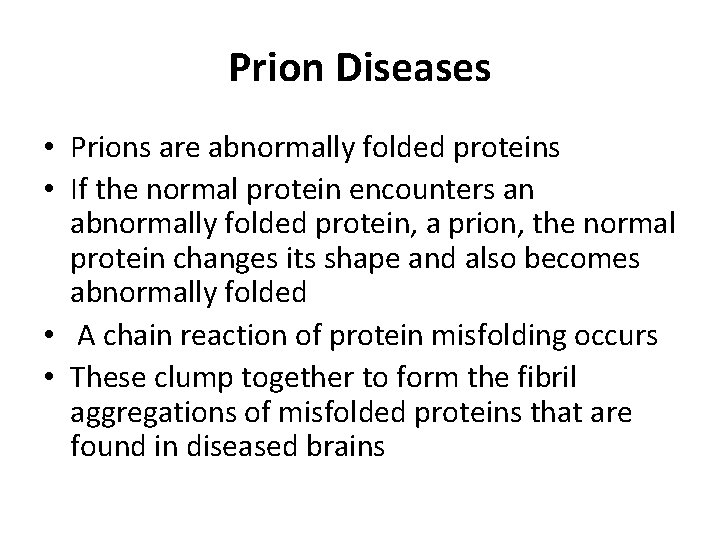 Prion Diseases

• Prions are abnormally folded proteins
• If the normal protein encounters an abnormally folded protein, a prion, the normal protein changes its shape and also becomes abnormally folded
• A chain reaction of protein misfolding occurs
• These clump together to form the fibril aggregations of misfolded proteins that are found in diseased brains